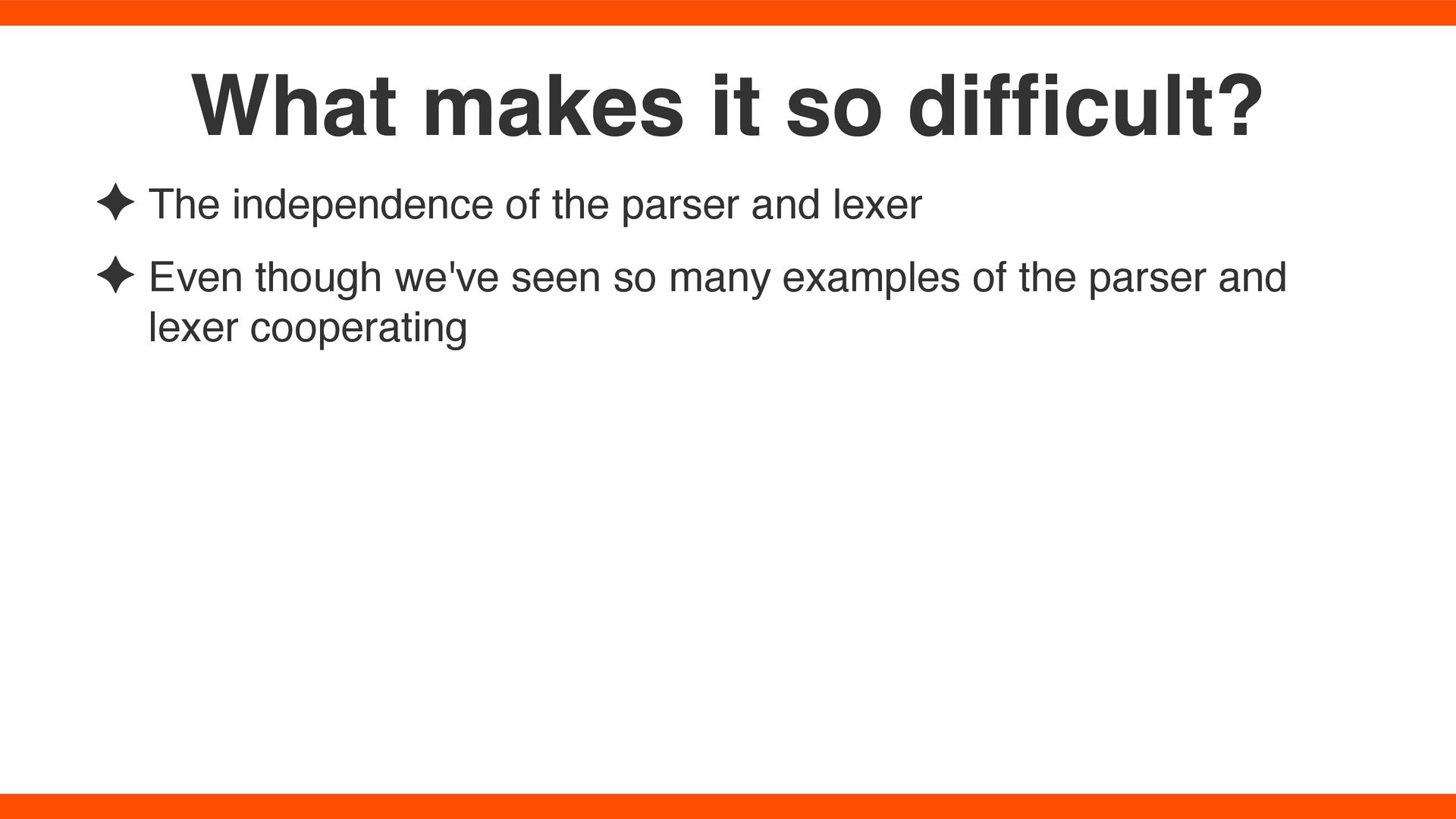 What makes it so difficult?

✦ The independence of the parser and lexer

✦ Even though we've seen so many examples of the parser and lexer cooperating